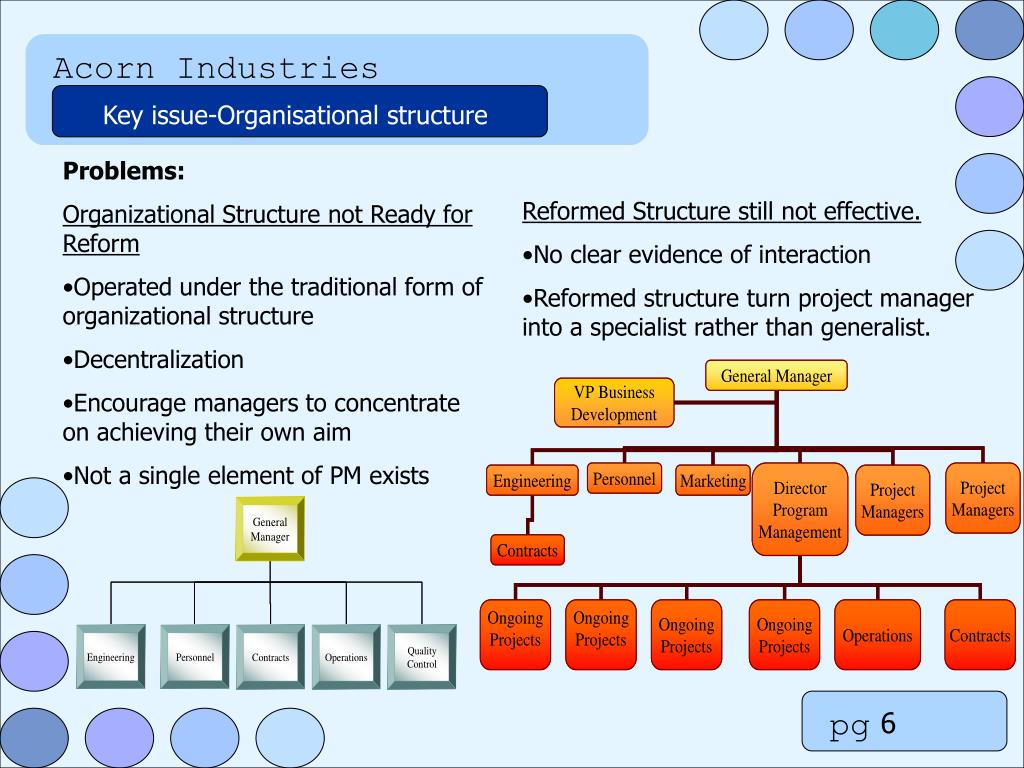 Acorn Industries

Key issue-Organisational structure

Problems:

Organizational Structure not Ready for Reform

•Operated under the traditional form of organizational structure

•Decentralization

•Encourage managers to concentrate on achieving their own aim

•Not a single element of PM exists

General Manager

Engineering

Personnel

Contracts

Operations

Quality Control

Reformed Structure still not effective.

•No clear evidence of interaction

•Reformed structure turn project manager into a specialist rather than generalist.

General Manager

VP Business Development

Engineering

Personnel

Marketing

Director Program Management

Project Managers

Project Managers

Contracts

Ongoing Projects

Ongoing Projects

Ongoing Projects

Ongoing Projects

Operations

Contracts

pg 6